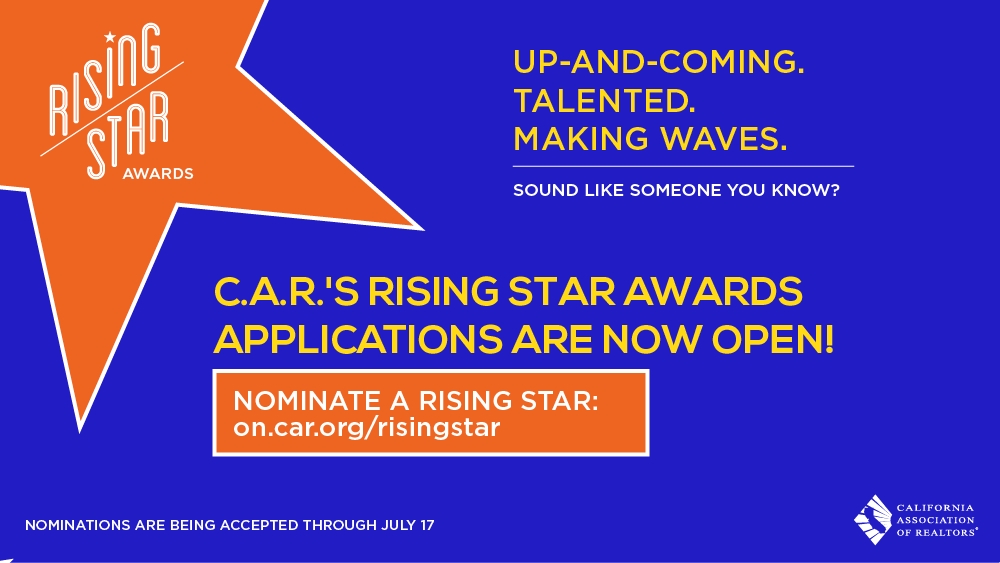 RISING STAR AWARDS

UP-AND-COMING.
TALENTED.
MAKING WAVES.

SOUND LIKE SOMEONE YOU KNOW?

C.A.R.'S RISING STAR AWARDS APPLICATIONS ARE NOW OPEN!

NOMINATE A RISING STAR:
on.car.org/risingstar

NOMINATIONS ARE BEING ACCEPTED THROUGH JULY 17

CALIFORNIA ASSOCIATION OF REALTORS®